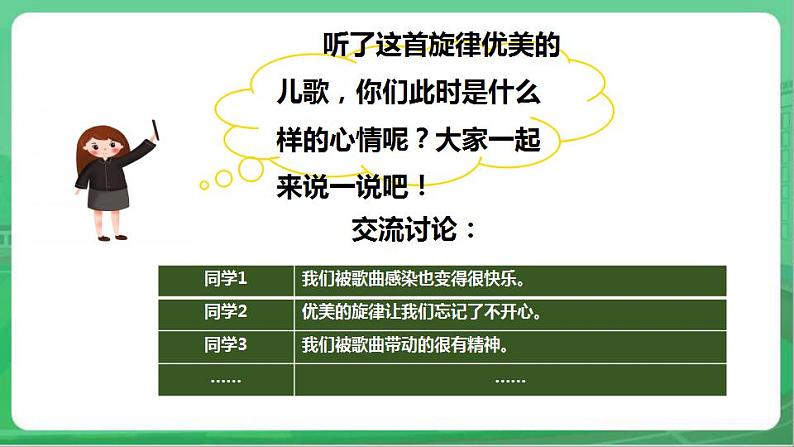 听了这首旋律优美的儿歌，你们此时是什么样的心情呢？大家一起来说一说吧！

交流讨论：

| 同学1 | 我们被歌曲感染也变得很快乐。 |
|---|---|
| 同学2 | 优美的旋律让我们忘记了不开心。 |
| 同学3 | 我们被歌曲带动的很有精神。 |
| …… | …… |